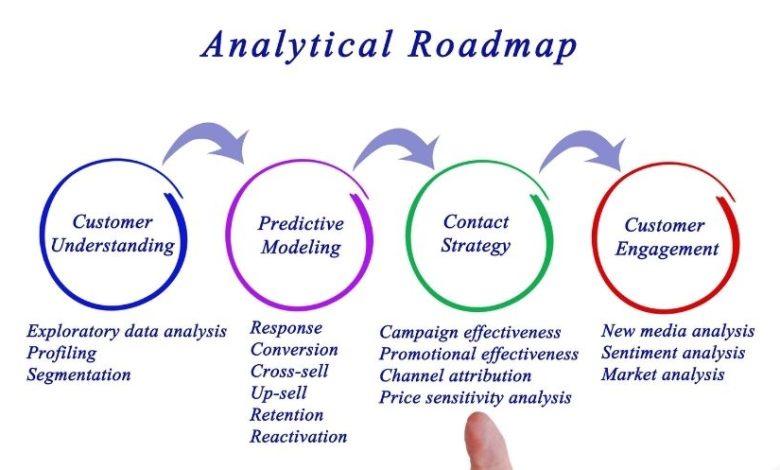 Analytical Roadmap

Customer Understanding

Predictive Modeling

Contact Strategy

Customer Engagement

Exploratory data analysis
Profiling
Segmentation

Response
Conversion
Cross-sell
Up-sell
Retention
Reactivation

Campaign effectiveness
Promotional effectiveness
Channel attribution
Price sensitivity analysis

New media analysis
Sentiment analysis
Market analysis